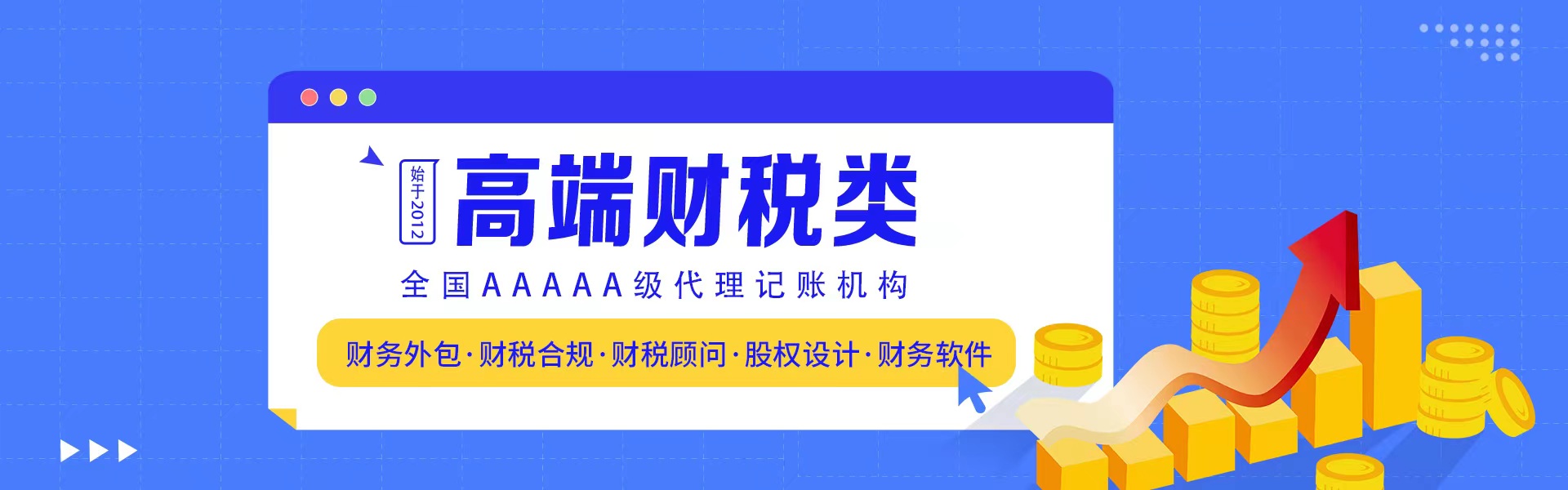 始于2012

高端财税类

全国AAAAA级代理记账机构

财务外包·财税合规·财税顾问·股权设计·财务软件